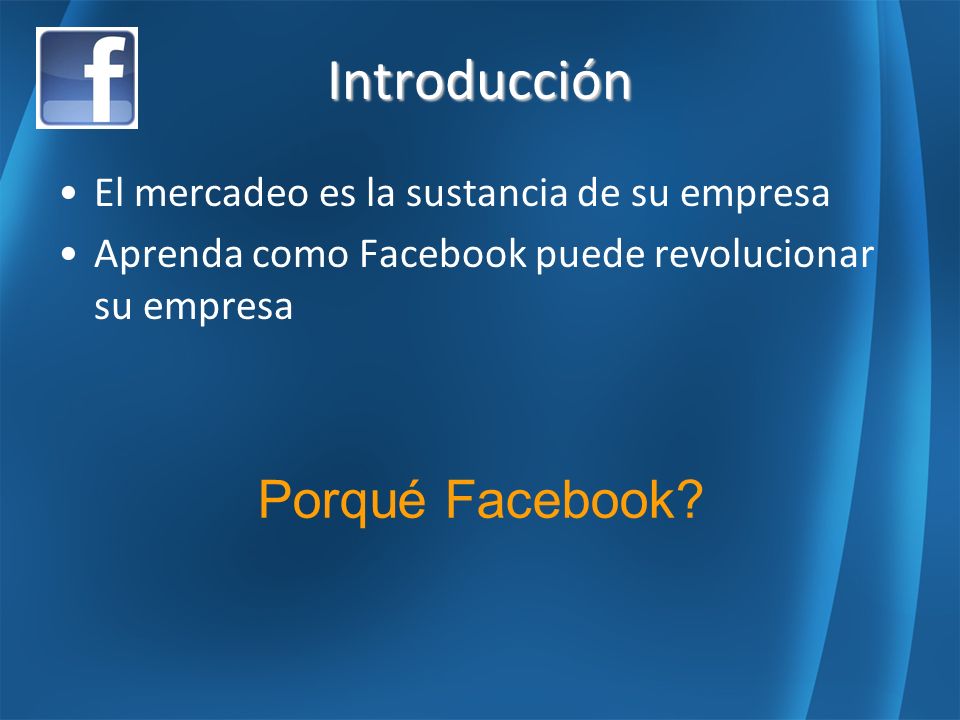 f

Introducción

• El mercadeo es la sustancia de su empresa
• Aprenda como Facebook puede revolucionar su empresa

Porqué Facebook?